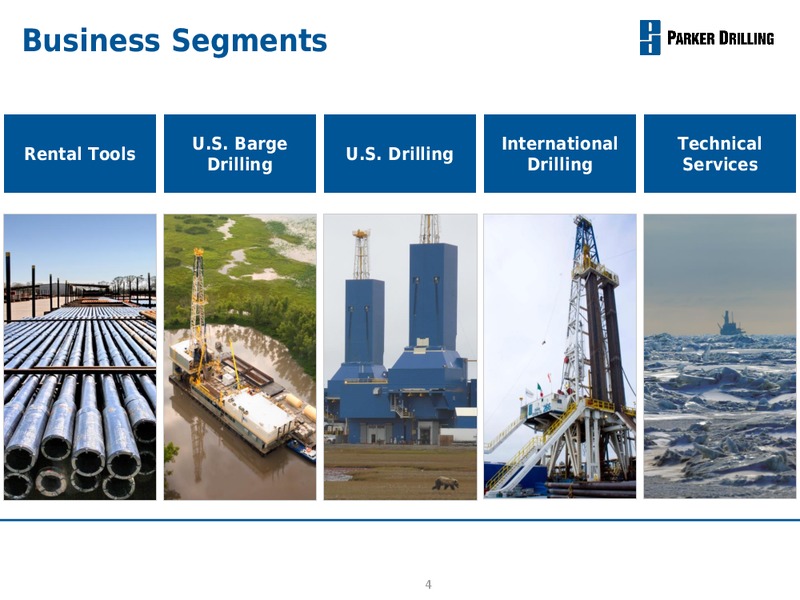 Business Segments

PARKER DRILLING

Rental Tools

U.S. Barge Drilling

U.S. Drilling

International Drilling

Technical Services

4